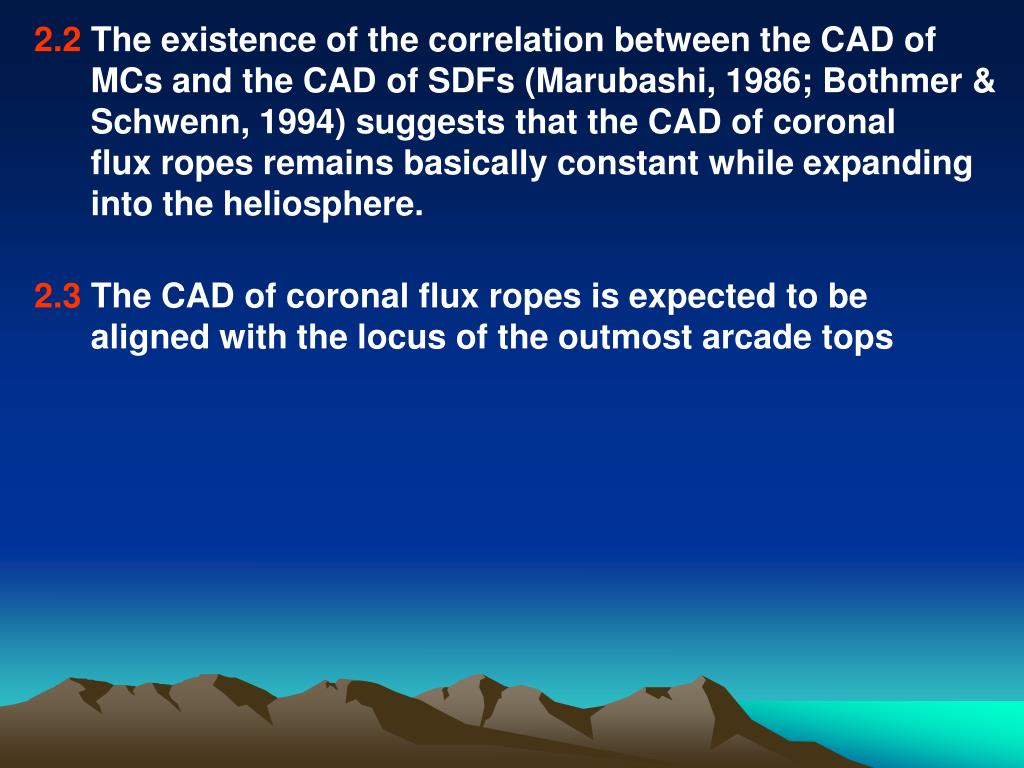 2.2 The existence of the correlation between the CAD of MCs and the CAD of SDFs (Marubashi, 1986; Bothmer & Schwenn, 1994) suggests that the CAD of coronal flux ropes remains basically constant while expanding into the heliosphere.

2.3 The CAD of coronal flux ropes is expected to be aligned with the locus of the outmost arcade tops